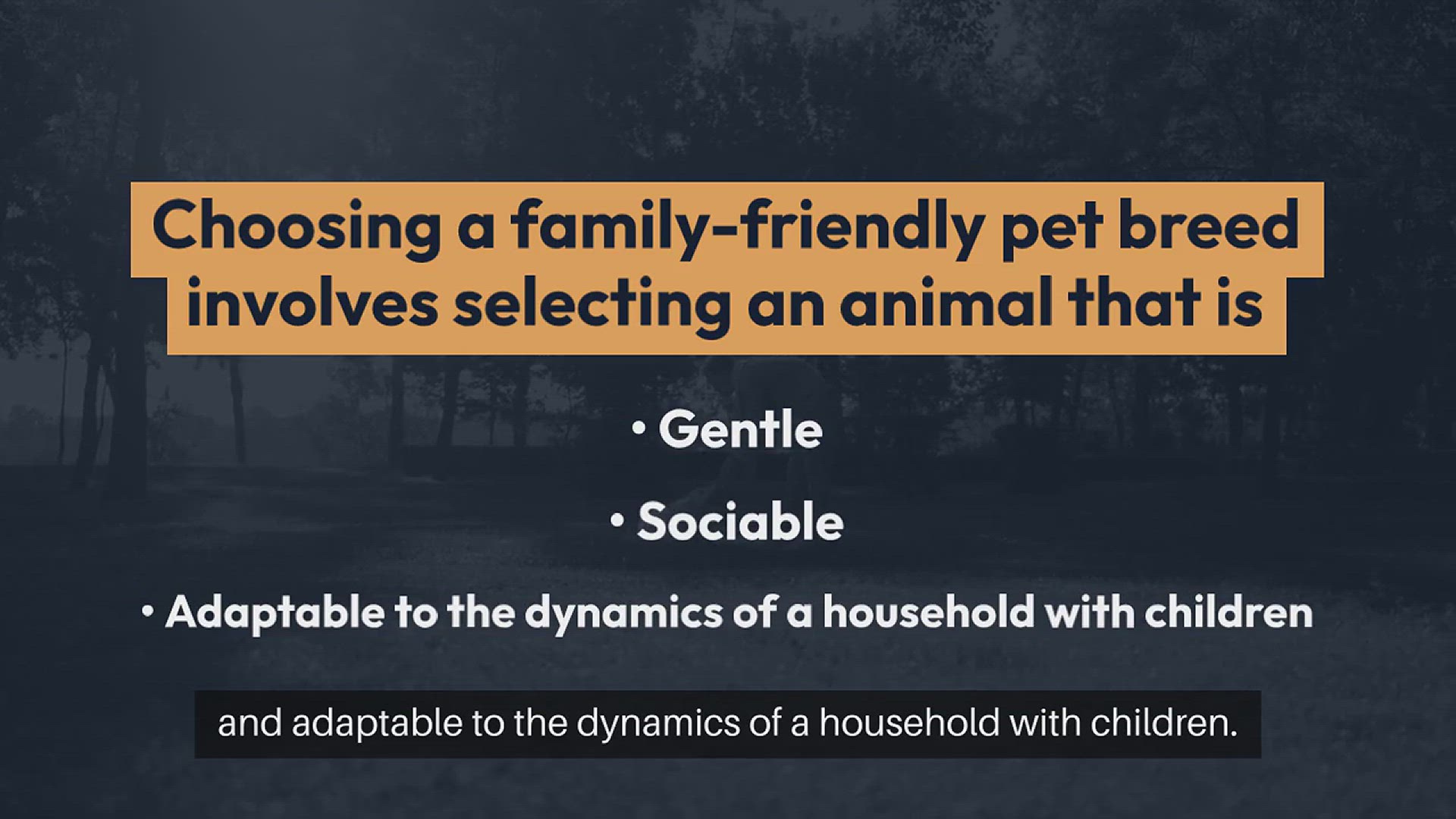 Choosing a family-friendly pet breed involves selecting an animal that is

• Gentle

• Sociable

• Adaptable to the dynamics of a household with children

and adaptable to the dynamics of a household with children.